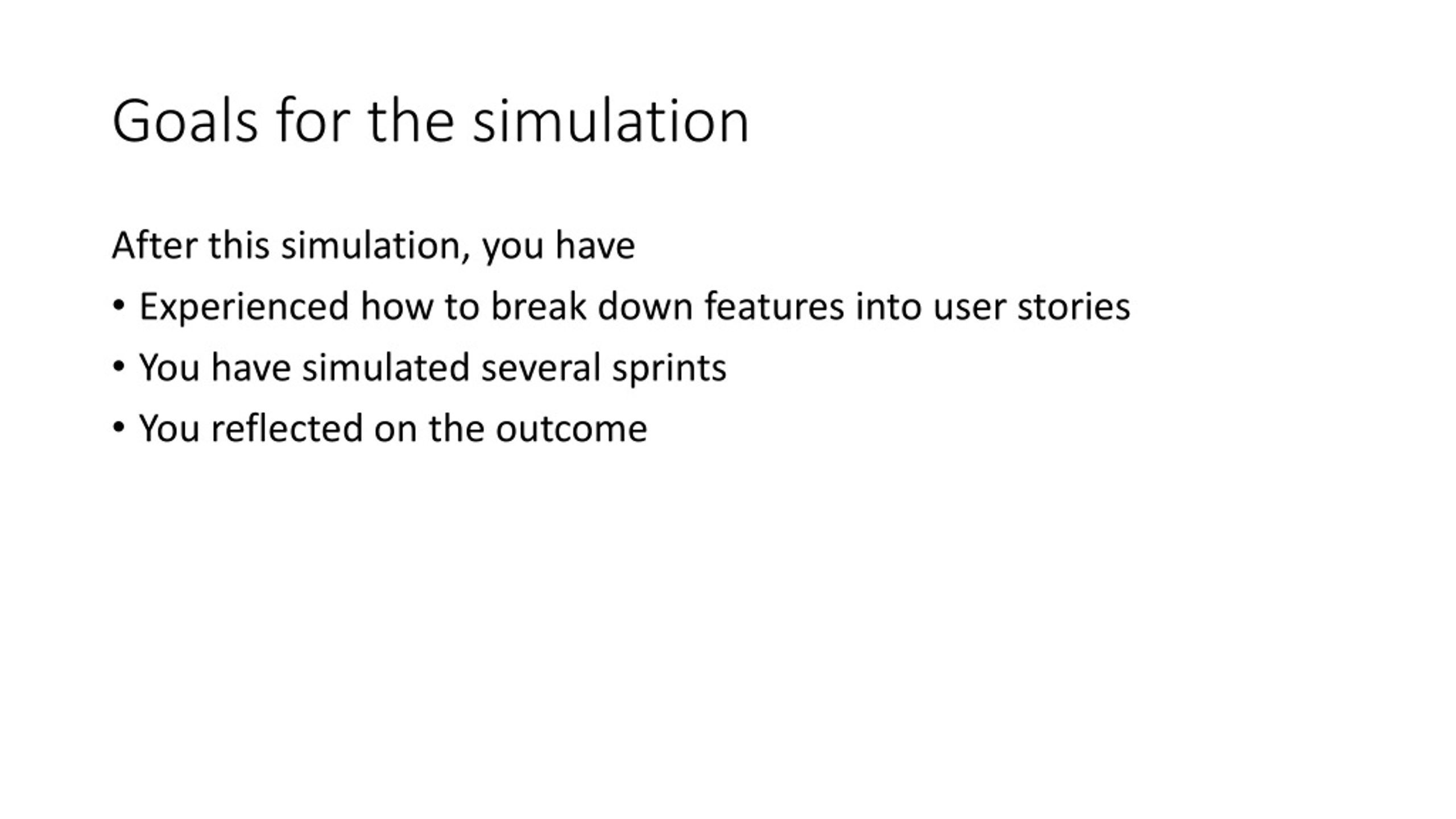 Goals for the simulation

After this simulation, you have

• Experienced how to break down features into user stories
• You have simulated several sprints
• You reflected on the outcome